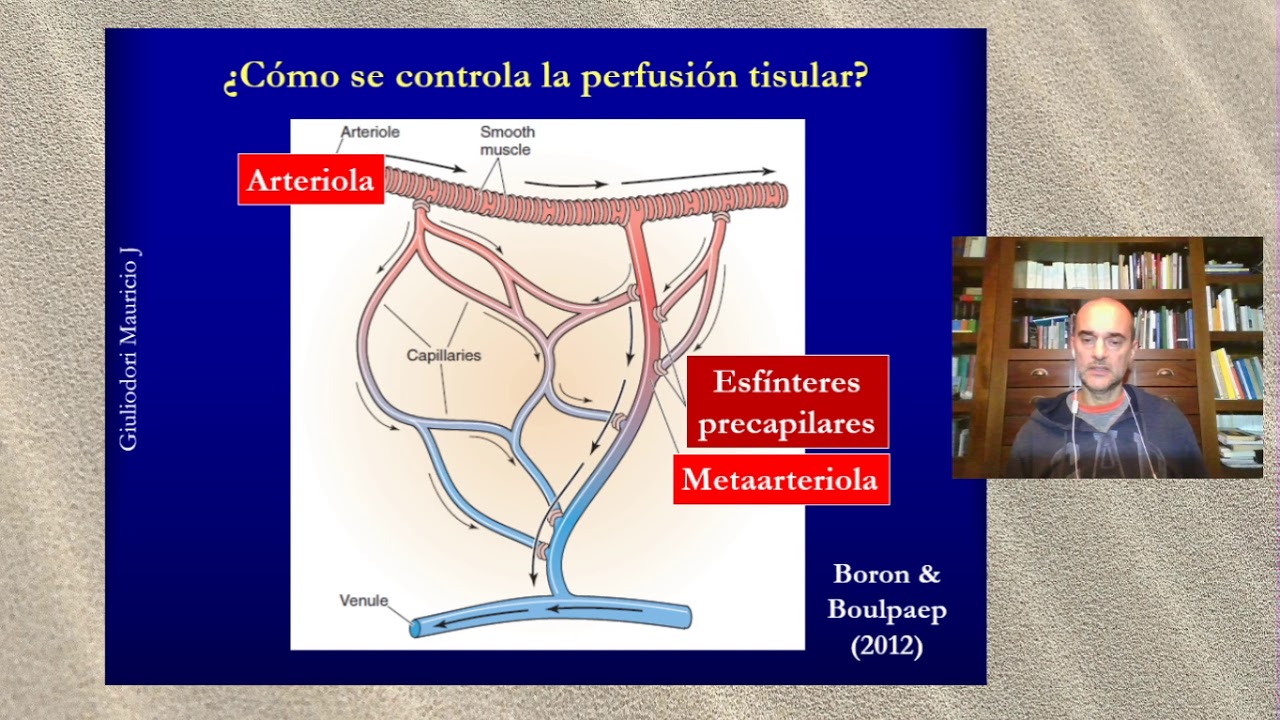 ¿Cómo se controla la perfusión tisular?

Giuliodori Mauricio J

Arteriole

Smooth muscle

Arteriola

Capillaries

Esfínteres precapilares

Metaarteriola

Venule

Boron & Boulpaep (2012)